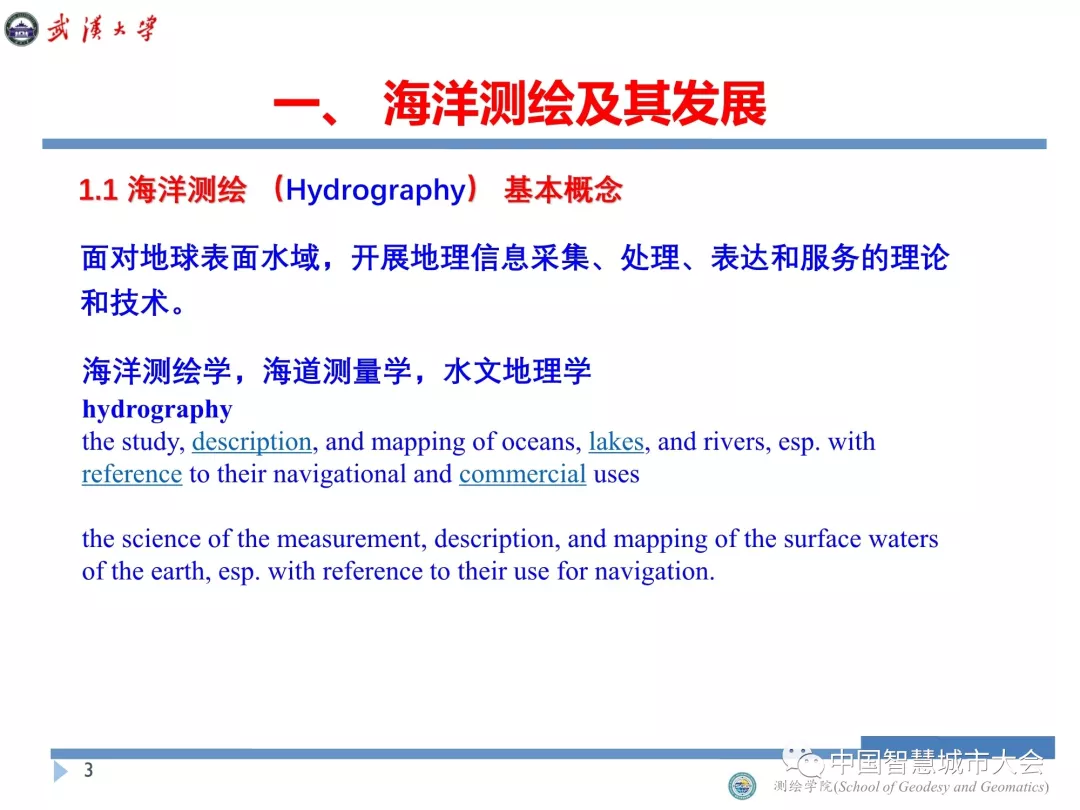 武漢大學

一、 海洋测绘及其发展

1.1 海洋测绘 （Hydrography） 基本概念

面对地球表面水域，开展地理信息采集、处理、表达和服务的理论和技术。

海洋测绘学，海道测量学，水文地理学
hydrography
the study, description, and mapping of oceans, lakes, and rivers, esp. with reference to their navigational and commercial uses

the science of the measurement, description, and mapping of the surface waters of the earth, esp. with reference to their use for navigation.

3

中国智慧城市大会

测绘学院(School of Geodesy and Geomatics)